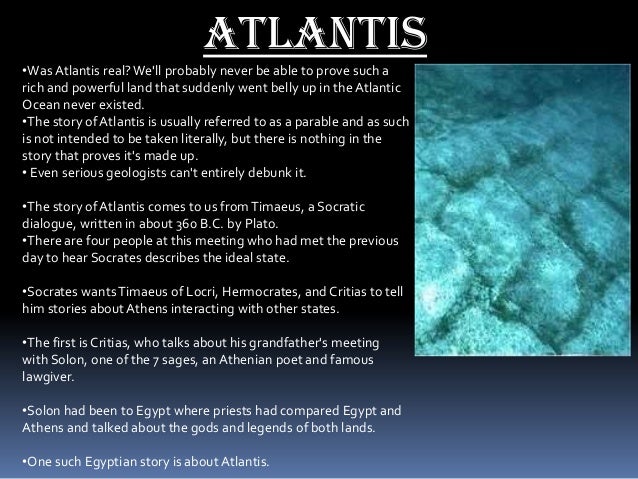 ATLANTIS

•Was Atlantis real? We'll probably never be able to prove such a rich and powerful land that suddenly went belly up in the Atlantic Ocean never existed.
•The story of Atlantis is usually referred to as a parable and as such is not intended to be taken literally, but there is nothing in the story that proves it's made up.
• Even serious geologists can't entirely debunk it.

•The story of Atlantis comes to us from Timaeus, a Socratic dialogue, written in about 360 B.C. by Plato.
•There are four people at this meeting who had met the previous day to hear Socrates describes the ideal state.

•Socrates wants Timaeus of Locri, Hermocrates, and Critias to tell him stories about Athens interacting with other states.

•The first is Critias, who talks about his grandfather's meeting with Solon, one of the 7 sages, an Athenian poet and famous lawgiver.

•Solon had been to Egypt where priests had compared Egypt and Athens and talked about the gods and legends of both lands.

•One such Egyptian story is about Atlantis.